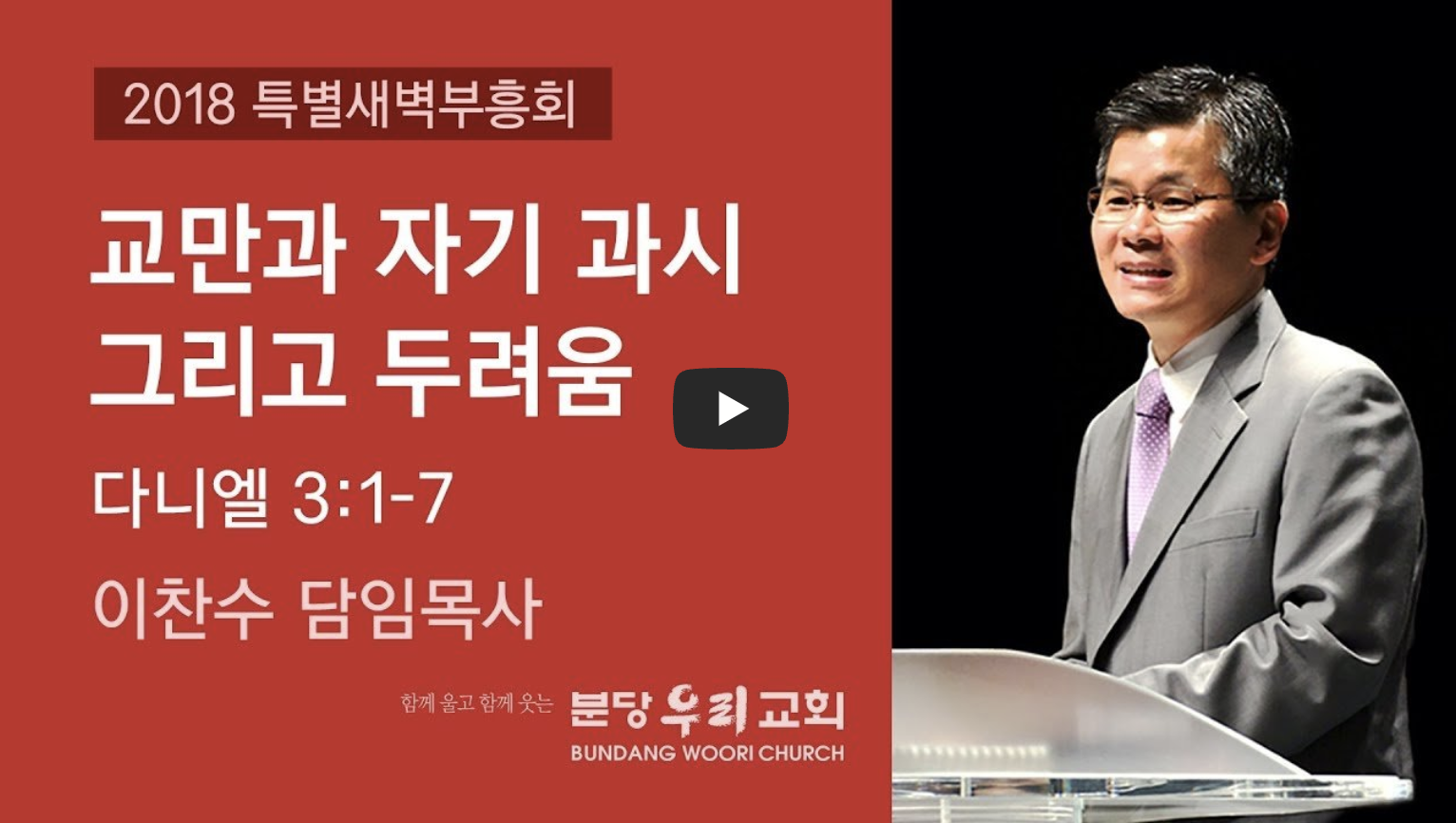 2018 특별새벽부흥회

교만과 자기 과시 그리고 두려움

다니엘 3:1-7

이찬수 담임목사

함께 울고 함께 웃는 분당우리교회
BUNDANG WOORI CHURCH